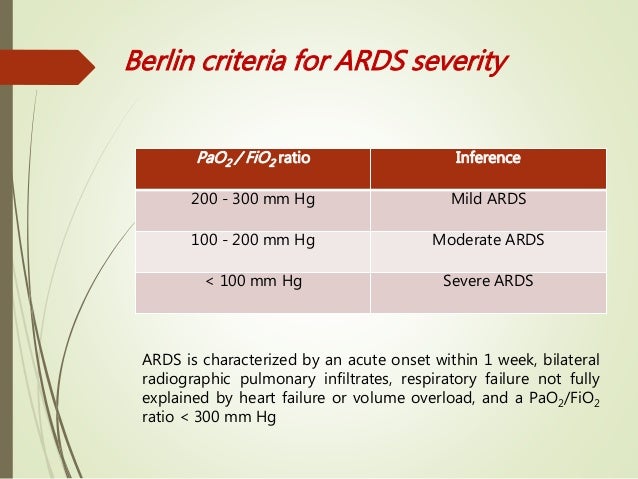 Berlin criteria for ARDS severity

| $PaO_2$ / $FiO_2$ ratio | Inference |
|---|---|
| 200 - 300 mm Hg | Mild ARDS |
| 100 - 200 mm Hg | Moderate ARDS |
| < 100 mm Hg | Severe ARDS |

ARDS is characterized by an acute onset within 1 week, bilateral radiographic pulmonary infiltrates, respiratory failure not fully explained by heart failure or volume overload, and a $PaO_2$/$FiO_2$ ratio < 300 mm Hg